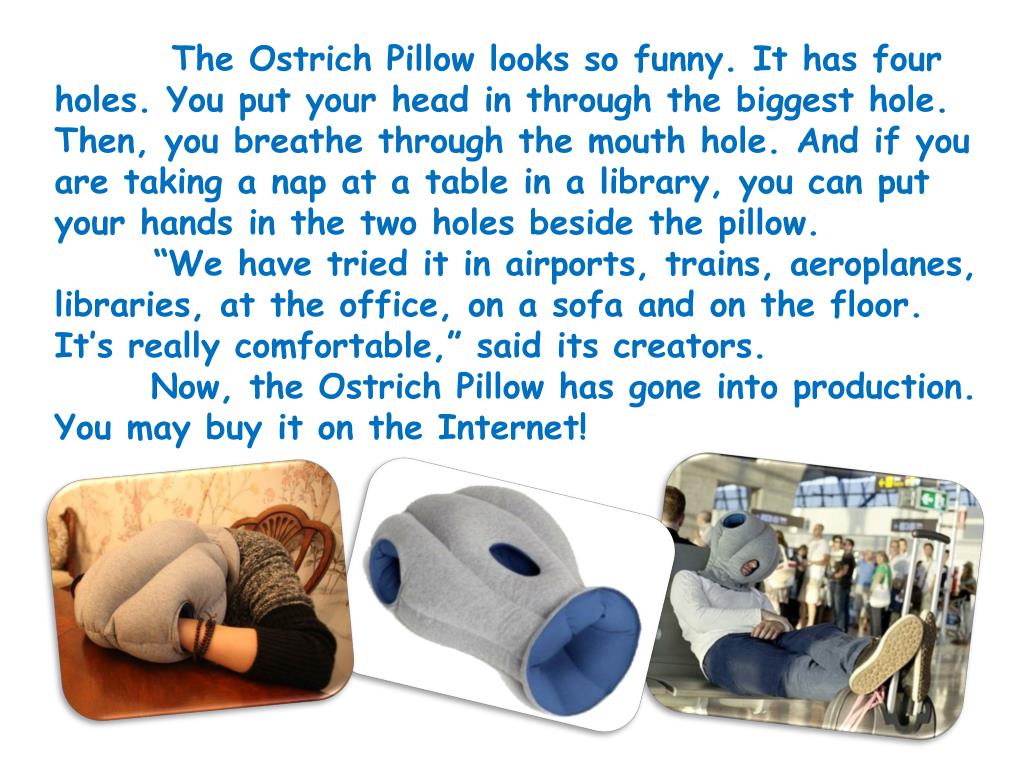 The Ostrich Pillow looks so funny. It has four holes. You put your head in through the biggest hole. Then, you breathe through the mouth hole. And if you are taking a nap at a table in a library, you can put your hands in the two holes beside the pillow.

“We have tried it in airports, trains, aeroplanes, libraries, at the office, on a sofa and on the floor. It’s really comfortable,” said its creators.

Now, the Ostrich Pillow has gone into production. You may buy it on the Internet!